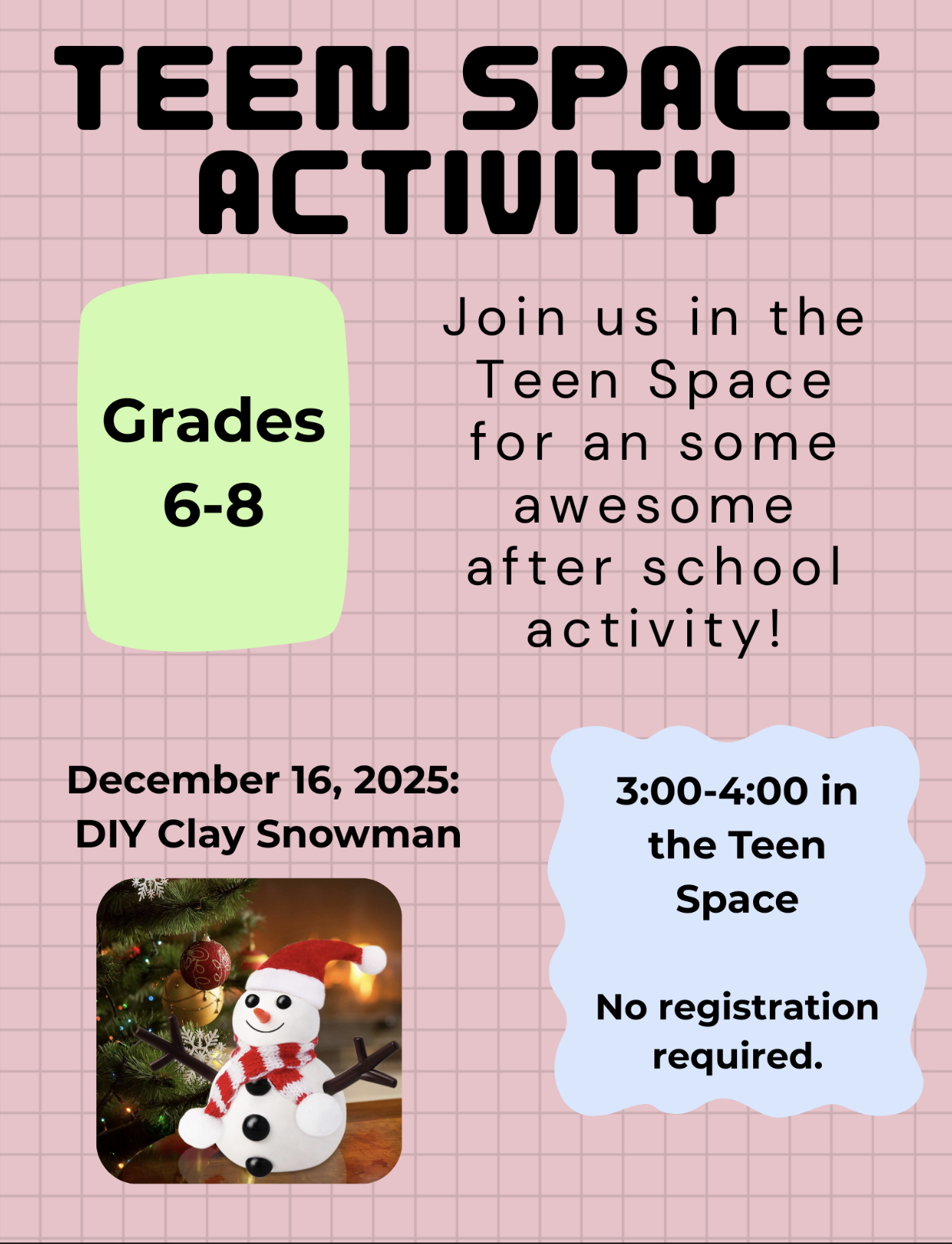 TEEN SPACE ACTIVITY

Grades 6-8

Join us in the Teen Space for an some awesome after school activity!

December 16, 2025: DIY Clay Snowman

3:00-4:00 in the Teen Space

No registration required.